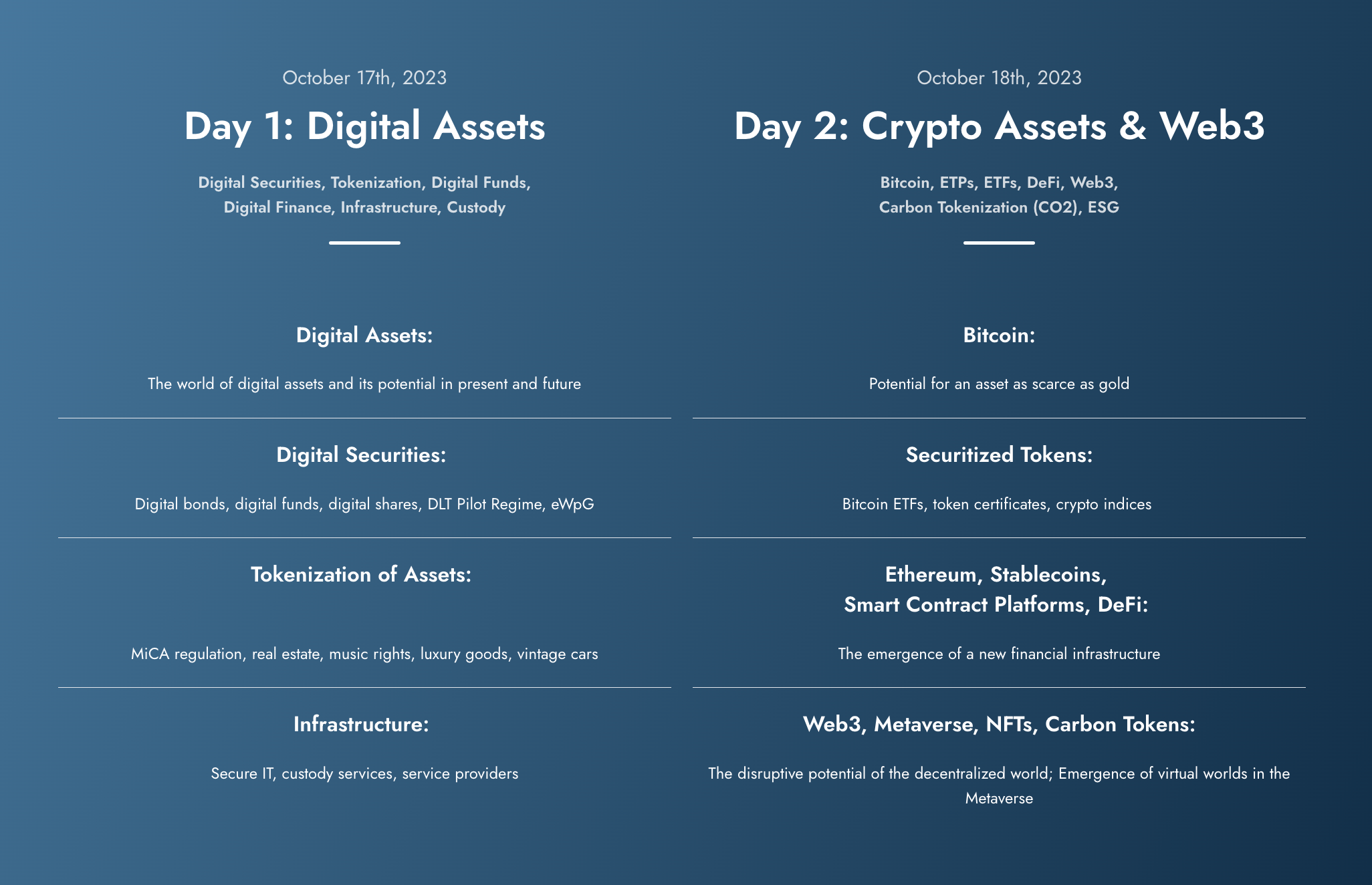 October 17th, 2023

Day 1: Digital Assets

Digital Securities, Tokenization, Digital Funds, Digital Finance, Infrastructure, Custody

Digital Assets:

The world of digital assets and its potential in present and future

Digital Securities:

Digital bonds, digital funds, digital shares, DLT Pilot Regime, eWpG

Tokenization of Assets:

MiCA regulation, real estate, music rights, luxury goods, vintage cars

Infrastructure:

Secure IT, custody services, service providers

October 18th, 2023

Day 2: Crypto Assets & Web3

Bitcoin, ETPs, ETFs, DeFi, Web3, Carbon Tokenization (CO2), ESG

Bitcoin:

Potential for an asset as scarce as gold

Securitized Tokens:

Bitcoin ETFs, token certificates, crypto indices

Ethereum, Stablecoins, Smart Contract Platforms, DeFi:

The emergence of a new financial infrastructure

Web3, Metaverse, NFTs, Carbon Tokens:

The disruptive potential of the decentralized world; Emergence of virtual worlds in the Metaverse